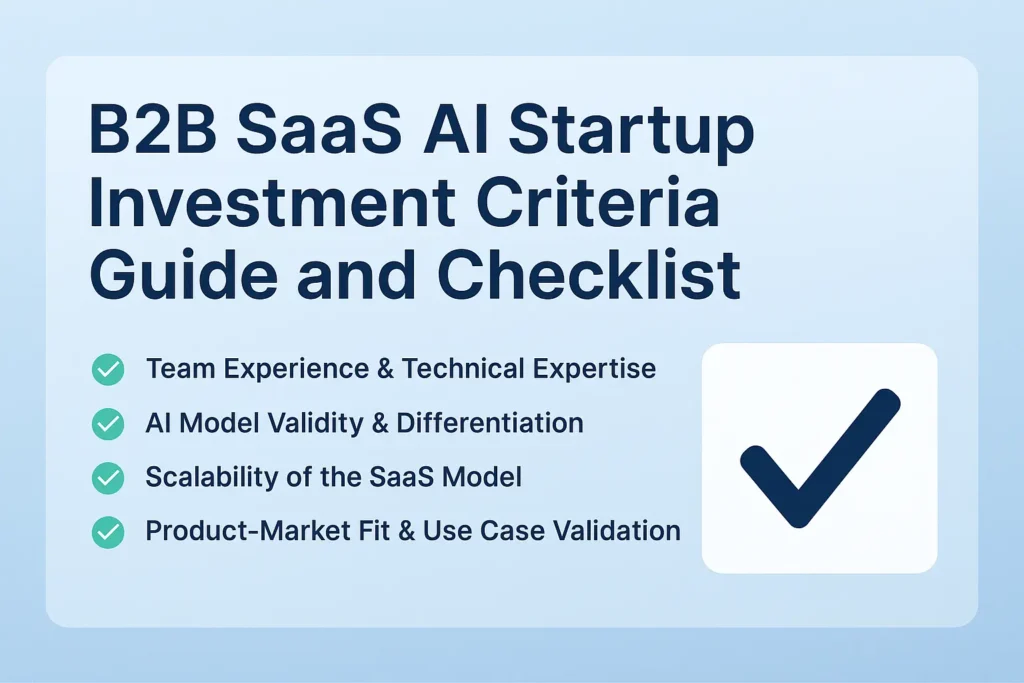 B2B SaaS AI Startup Investment Criteria Guide and Checklist

Team Experience & Technical Expertise

AI Model Validity & Differentiation

Scalability of the SaaS Model

Product-Market Fit & Use Case Validation